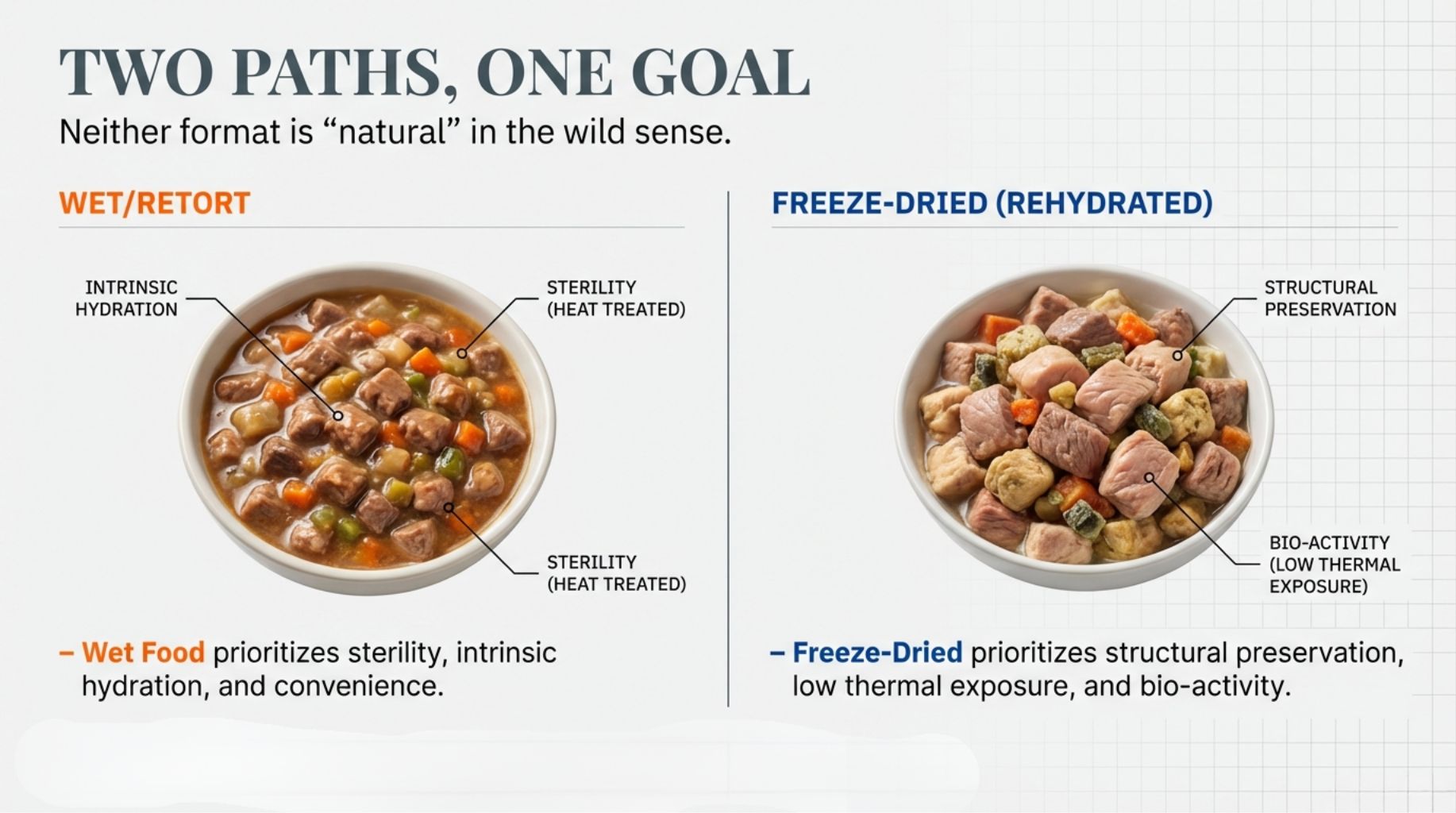 TWO PATHS, ONE GOAL

Neither format is “natural” in the wild sense.

WET/RETORT

INTRINSIC HYDRATION

STERILITY (HEAT TREATED)

STERILITY (HEAT TREATED)

– Wet Food prioritizes sterility, intrinsic hydration, and convenience.

FREEZE-DRIED (REHYDRATED)

STRUCTURAL PRESERVATION

BIO-ACTIVITY (LOW THERMAL EXPOSURE)

– Freeze-Dried prioritizes structural preservation, low thermal exposure, and bio-activity.